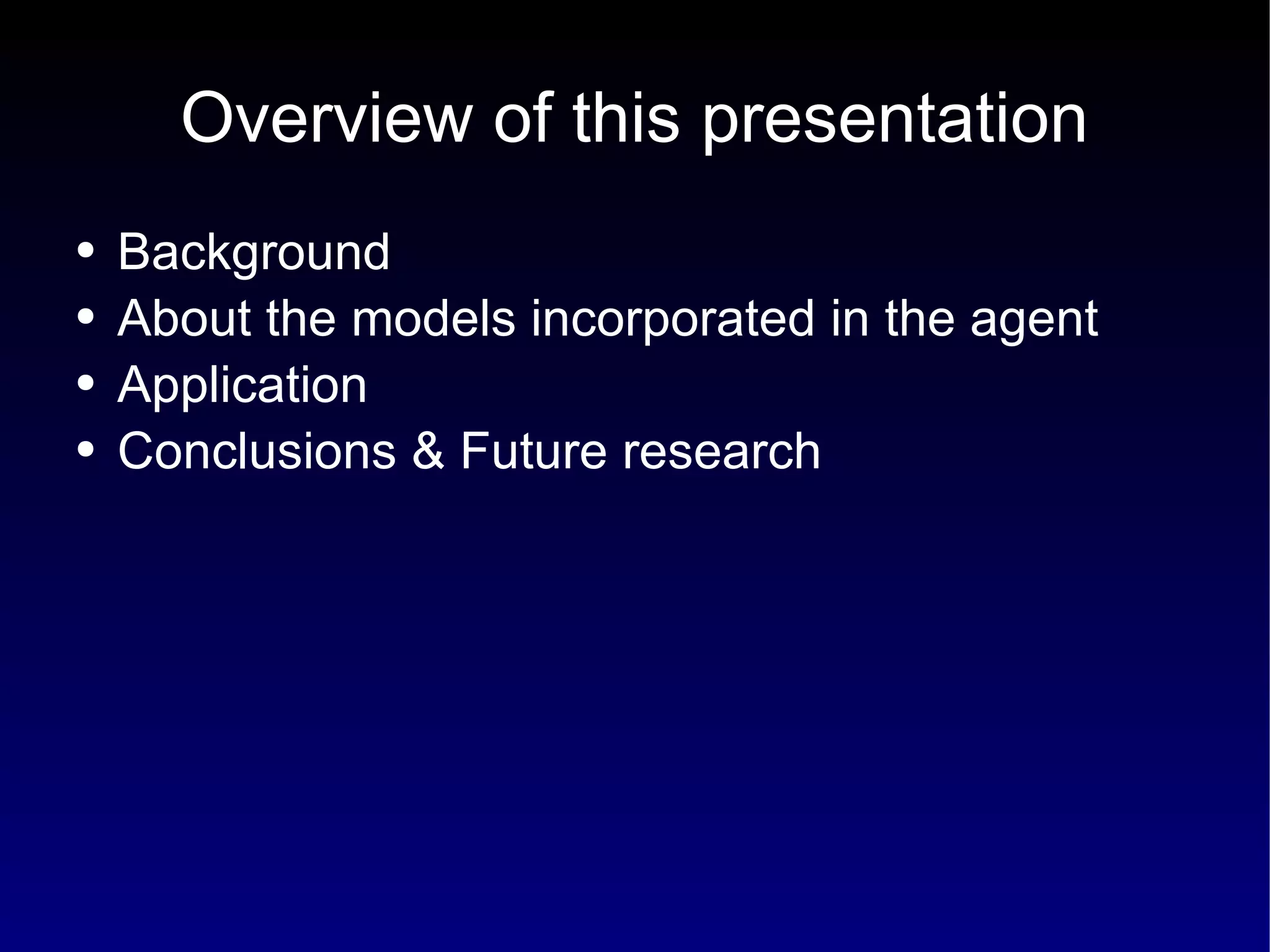 Overview of this presentation

• Background
• About the models incorporated in the agent
• Application
• Conclusions & Future research